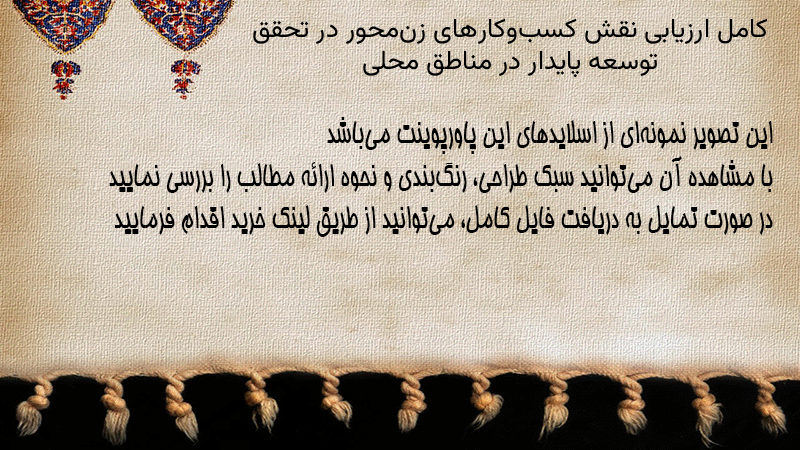 کامل ارزیابی نقش کسب‌وکارهای زن‌محور در تحقق توسعه پایدار در مناطق محلی

این تصویر نمونه‌ای از اسلایدهای این پاورپوینت می‌باشد
با مشاهده آن می‌توانید سبک طراحی، رنگ‌بندی و نحوه ارائه مطالب را بررسی نمایید
در صورت تمایل به دریافت فایل کامل، می‌توانید از طریق لینک خرید اقدام فرمایید